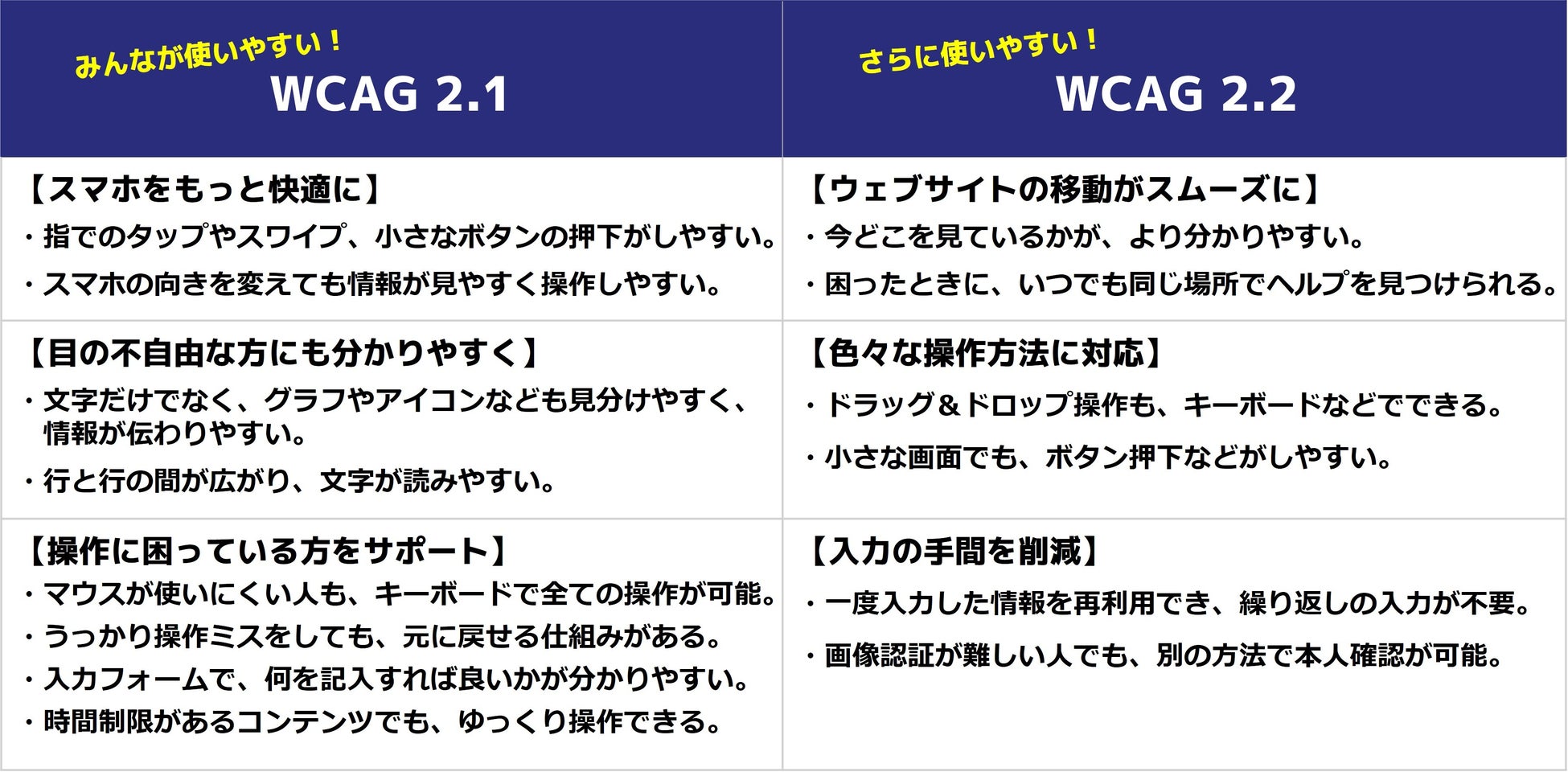 | みんなが使いやすい！ WCAG 2.1 | さらに使いやすい！ WCAG 2.2 |
|---|---|
| 【スマホをもっと快適に】 ・指でのタップやスワイプ、小さなボタンの押下がしやすい。 ・スマホの向きを変えても情報が見やすく操作しやすい。 | 【ウェブサイトの移動がスムーズに】 ・今どこを見ているかが、より分かりやすい。 ・困ったときに、いつでも同じ場所でヘルプを見つけられる。 |
| 【目の不自由な方にも分かりやすく】 ・文字だけでなく、グラフやアイコンなども見分けやすく、情報が伝わりやすい。 ・行と行の間が広がり、文字が読みやすい。 | 【色々な操作方法に対応】 ・ドラッグ＆ドロップ操作も、キーボードなどでできる。 ・小さな画面でも、ボタン押下などがしやすい。 |
| 【操作に困っている方をサポート】 ・マウスが使いにくい人も、キーボードで全ての操作が可能。 ・うっかり操作ミスをしても、元に戻せる仕組みがある。 ・入力フォームで、何を記入すれば良いかが分かりやすい。 ・時間制限があるコンテンツでも、ゆっくり操作できる。 | 【入力の手間を削減】 ・一度入力した情報を再利用でき、繰り返しの入力が不要。 ・画像認証が難しい人でも、別の方法で本人確認が可能。 |